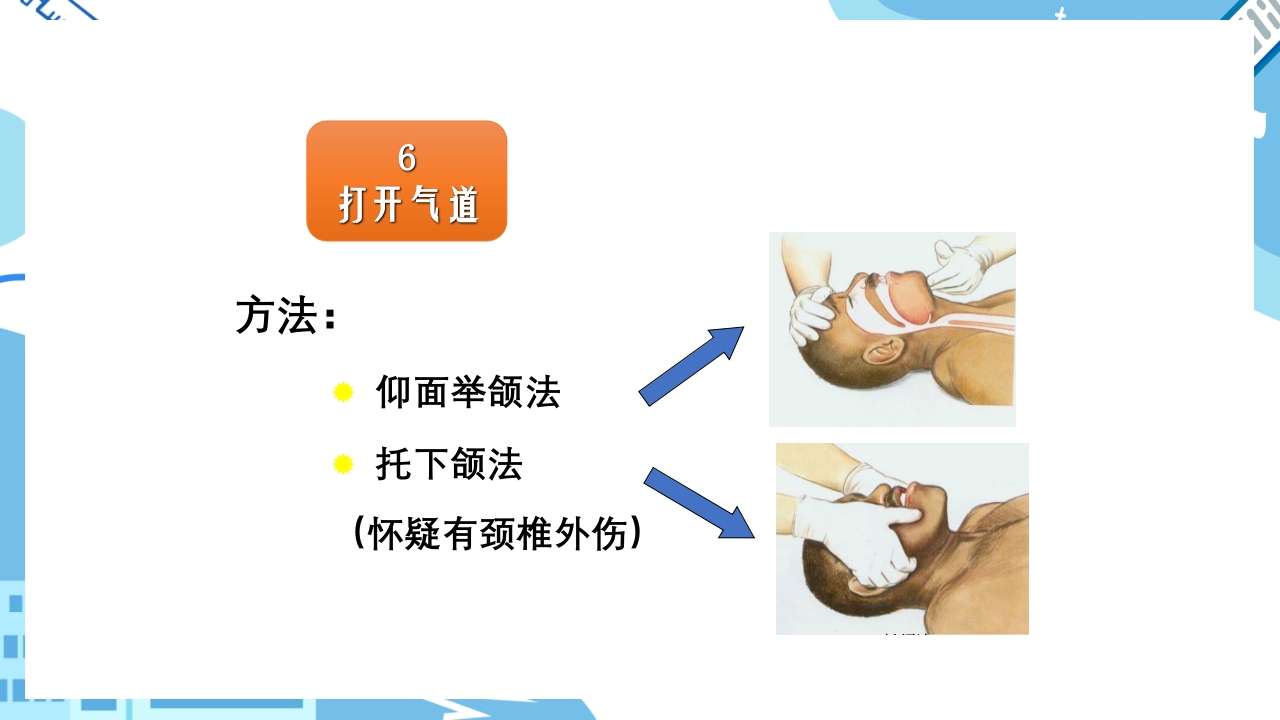 6
打开气道

方法：

仰面举颌法

托下颌法

（怀疑有颈椎外伤）